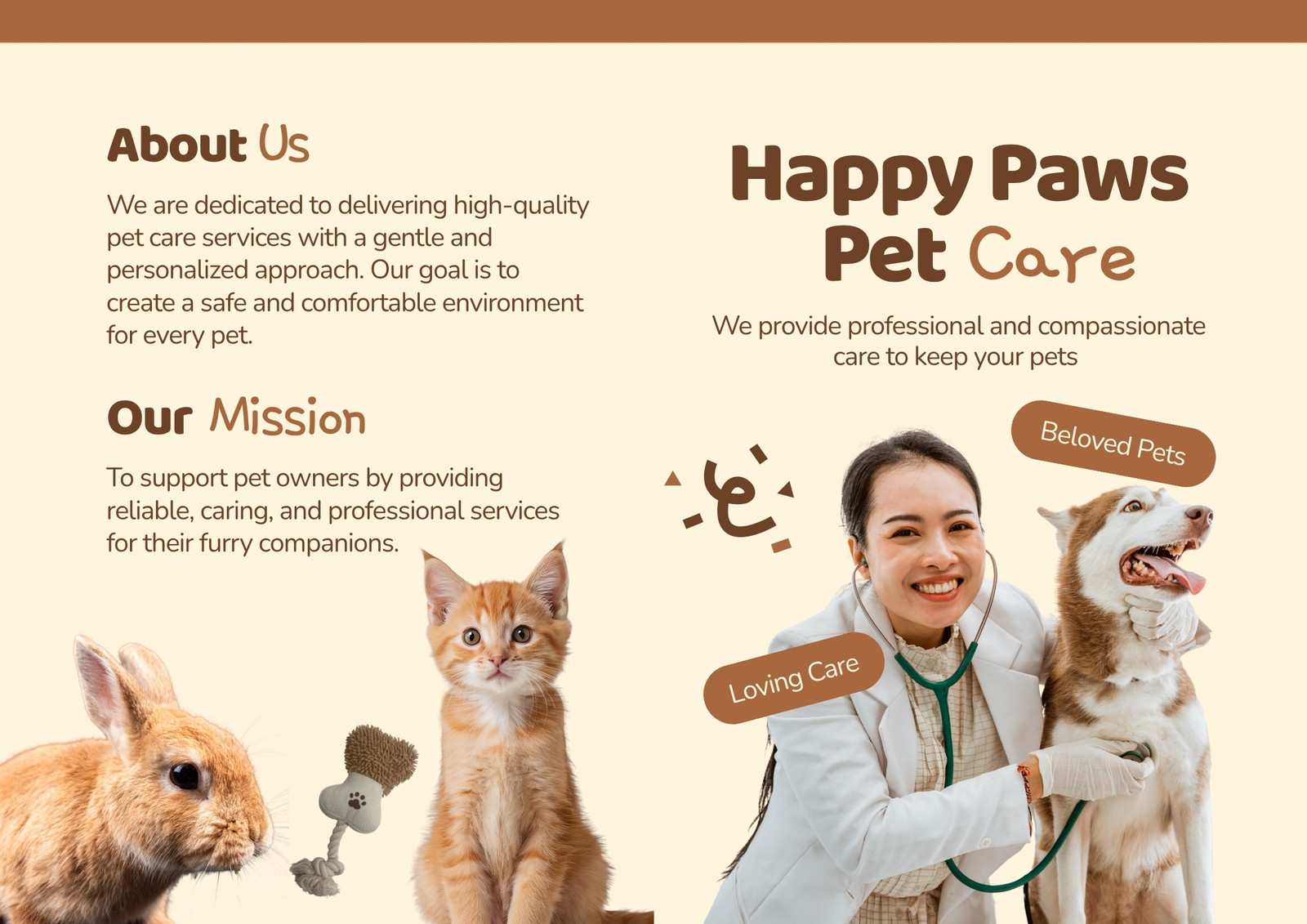 About Us

We are dedicated to delivering high-quality pet care services with a gentle and personalized approach. Our goal is to create a safe and comfortable environment for every pet.

Our Mission

To support pet owners by providing reliable, caring, and professional services for their furry companions.

Happy Paws Pet Care

We provide professional and compassionate care to keep your pets

Beloved Pets

Loving Care